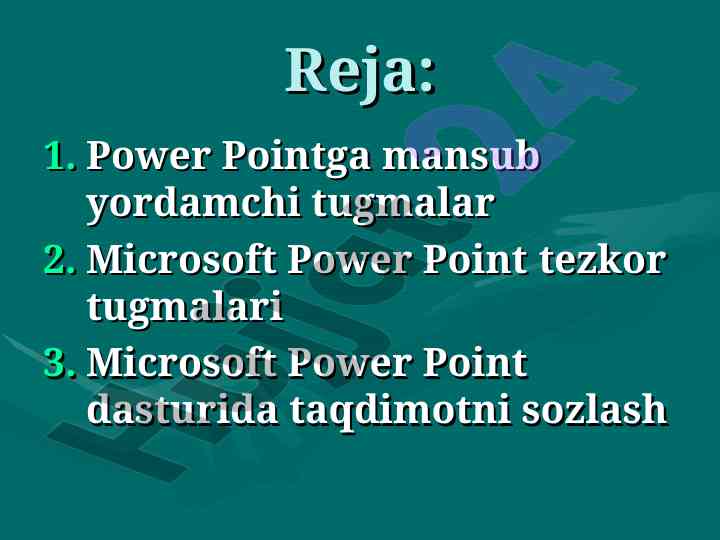 Reja:

1. Power Pointga mansub yordamchi tugmalar
2. Microsoft Power Point tezkor tugmalari
3. Microsoft Power Point dasturida taqdimotni sozlash

Hujjat24